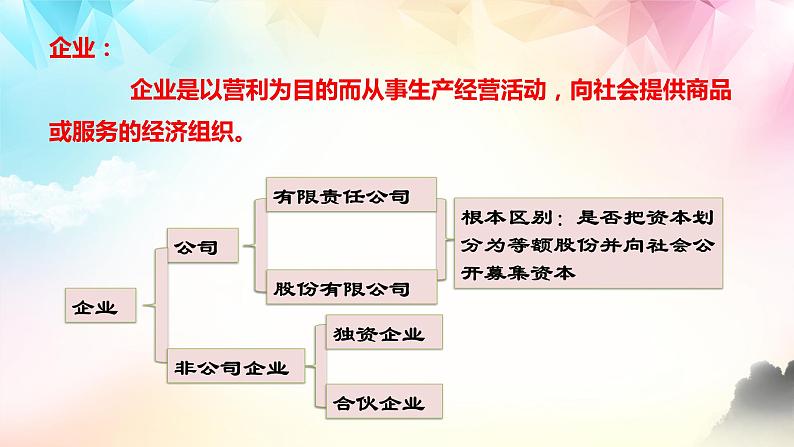 企业：

企业是以营利为目的而从事生产经营活动，向社会提供商品或服务的经济组织。

企业

公司

有限责任公司

股份有限公司

根本区别：是否把资本划分为等额股份并向社会公开募集资本

非公司企业

独资企业

合伙企业